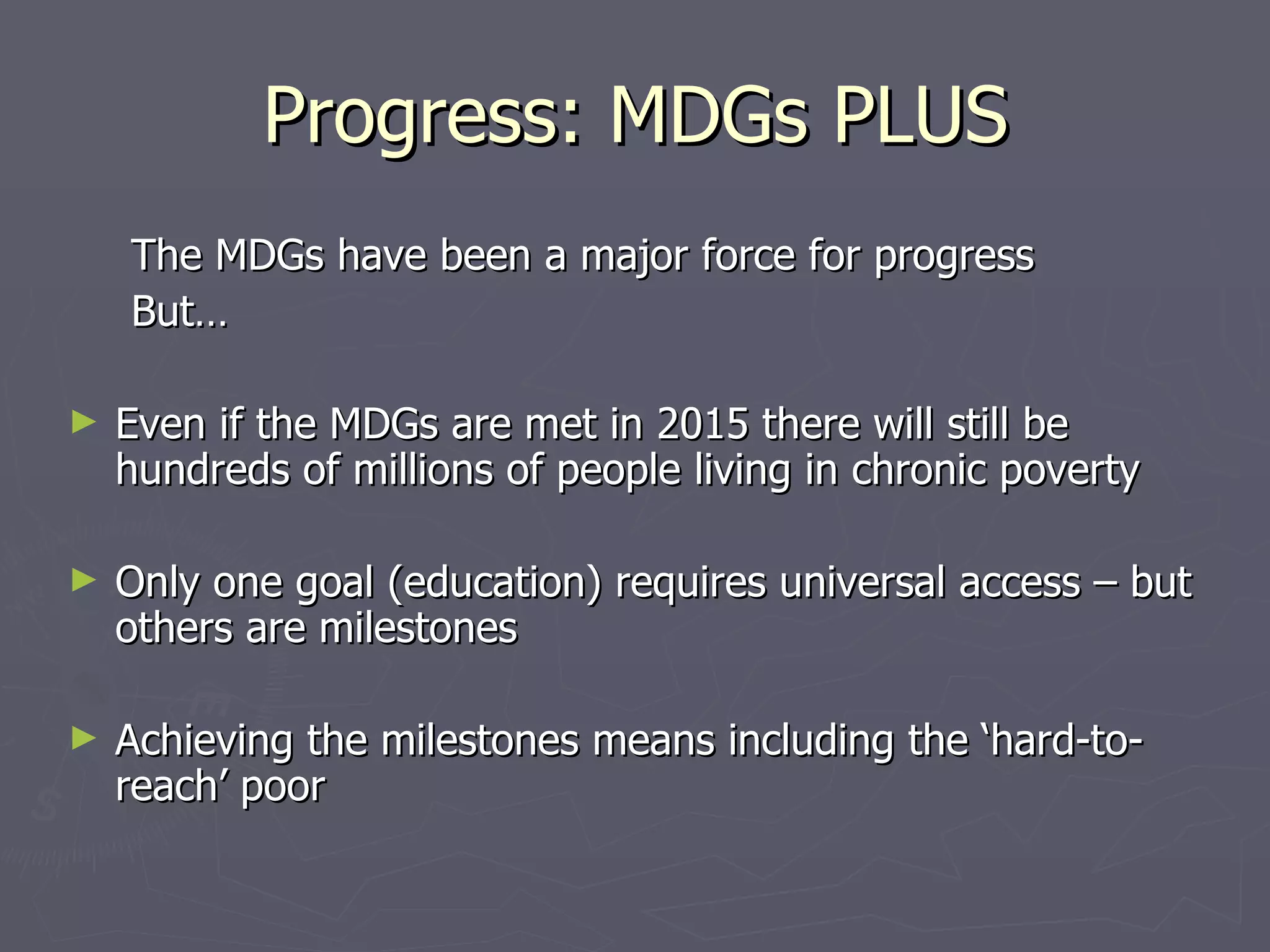 Progress: MDGs PLUS

The MDGs have been a major force for progress
But…

► Even if the MDGs are met in 2015 there will still be hundreds of millions of people living in chronic poverty

► Only one goal (education) requires universal access – but others are milestones

► Achieving the milestones means including the ‘hard-to-reach’ poor